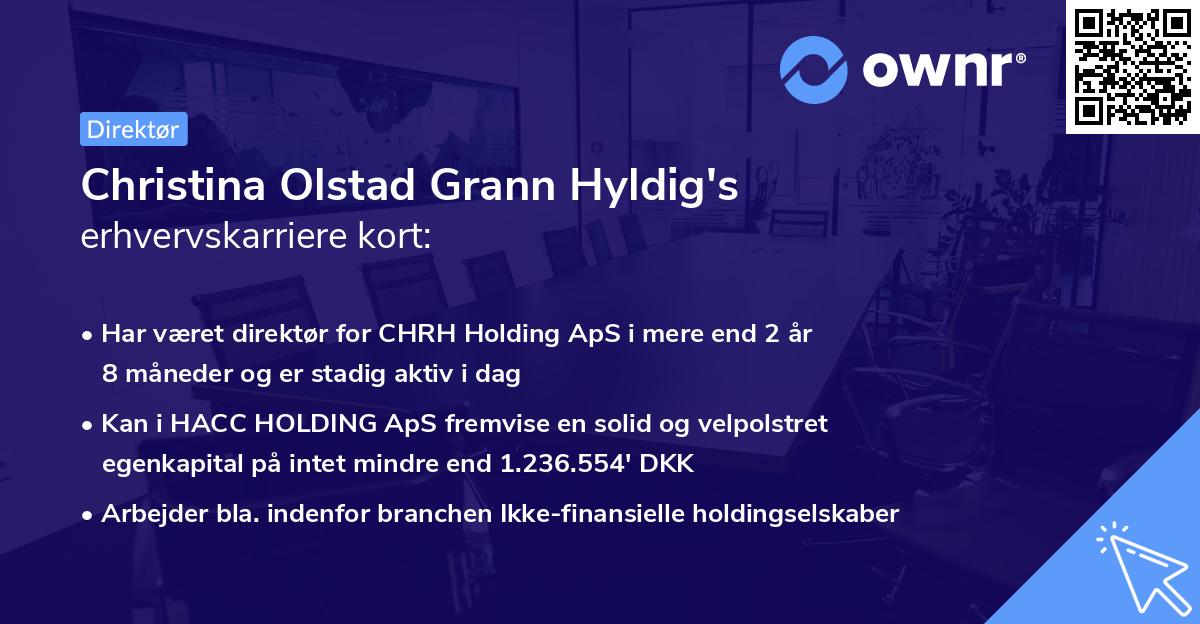 ownr®

Direktør

Christina Olstad Grann Hyldig's erhvervskarriere kort:

• Har været direktør for CHRH Holding ApS i mere end 2 år 8 måneder og er stadig aktiv i dag

• Kan i HACC HOLDING ApS fremvise en solid og velpolstret egenkapital på intet mindre end 1.236.554' DKK

• Arbejder bla. indenfor branchen Ikke-finansielle holdingselskaber